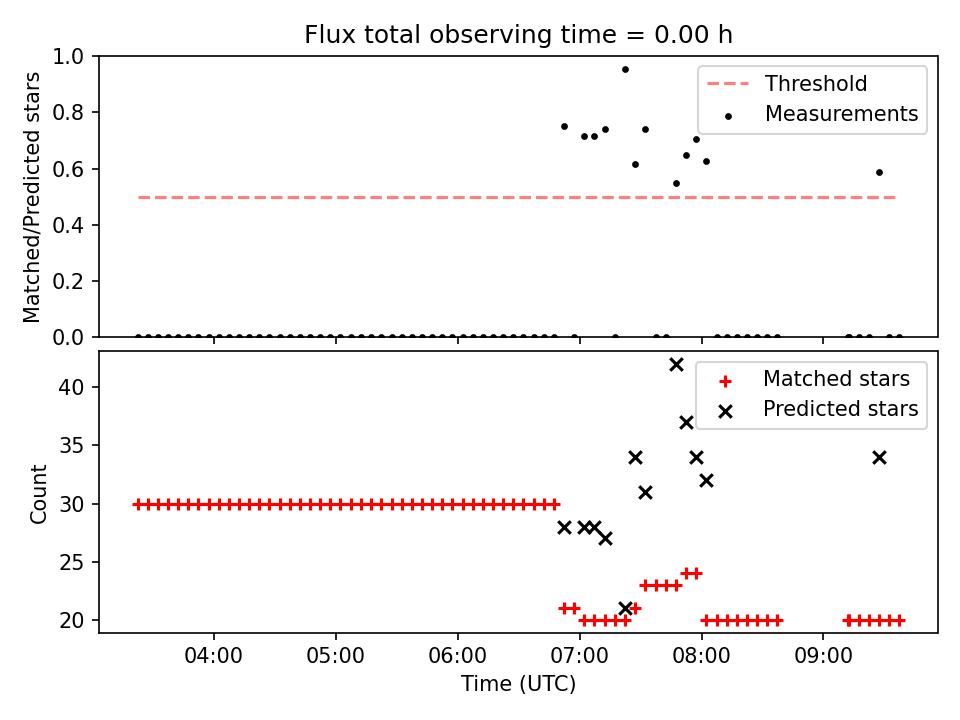 Flux total observing time = 0.00 h

Matched/Predicted stars

1.0
0.8
0.6
0.4
0.2
0.0

Threshold
Measurements

Count

40
35
30
25
20

Matched stars
Predicted stars

04:00
05:00
06:00
07:00
08:00
09:00

Time (UTC)